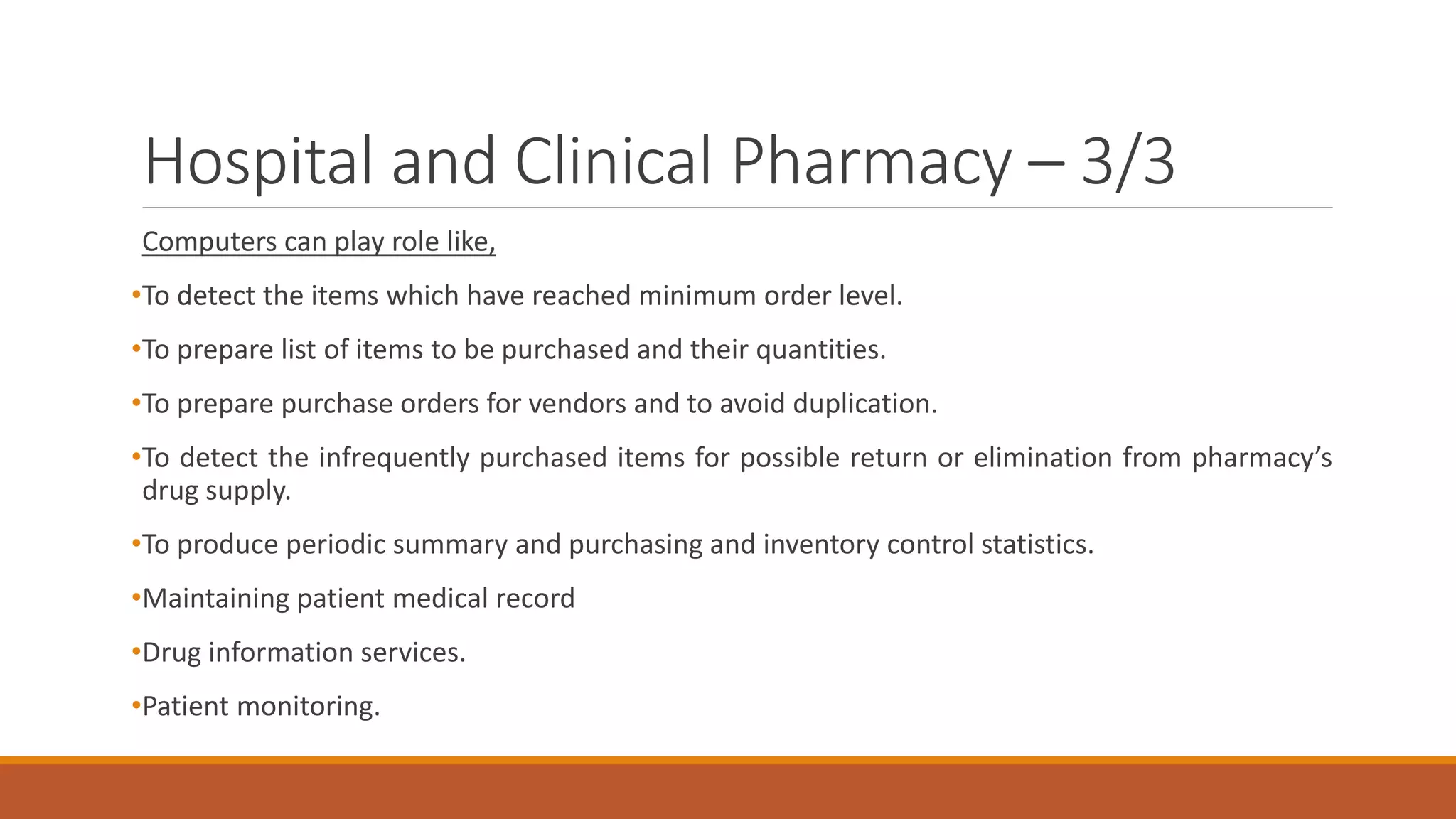 Hospital and Clinical Pharmacy – 3/3

Computers can play role like,

•To detect the items which have reached minimum order level.

•To prepare list of items to be purchased and their quantities.

•To prepare purchase orders for vendors and to avoid duplication.

•To detect the infrequently purchased items for possible return or elimination from pharmacy's drug supply.

•To produce periodic summary and purchasing and inventory control statistics.

•Maintaining patient medical record

•Drug information services.

•Patient monitoring.